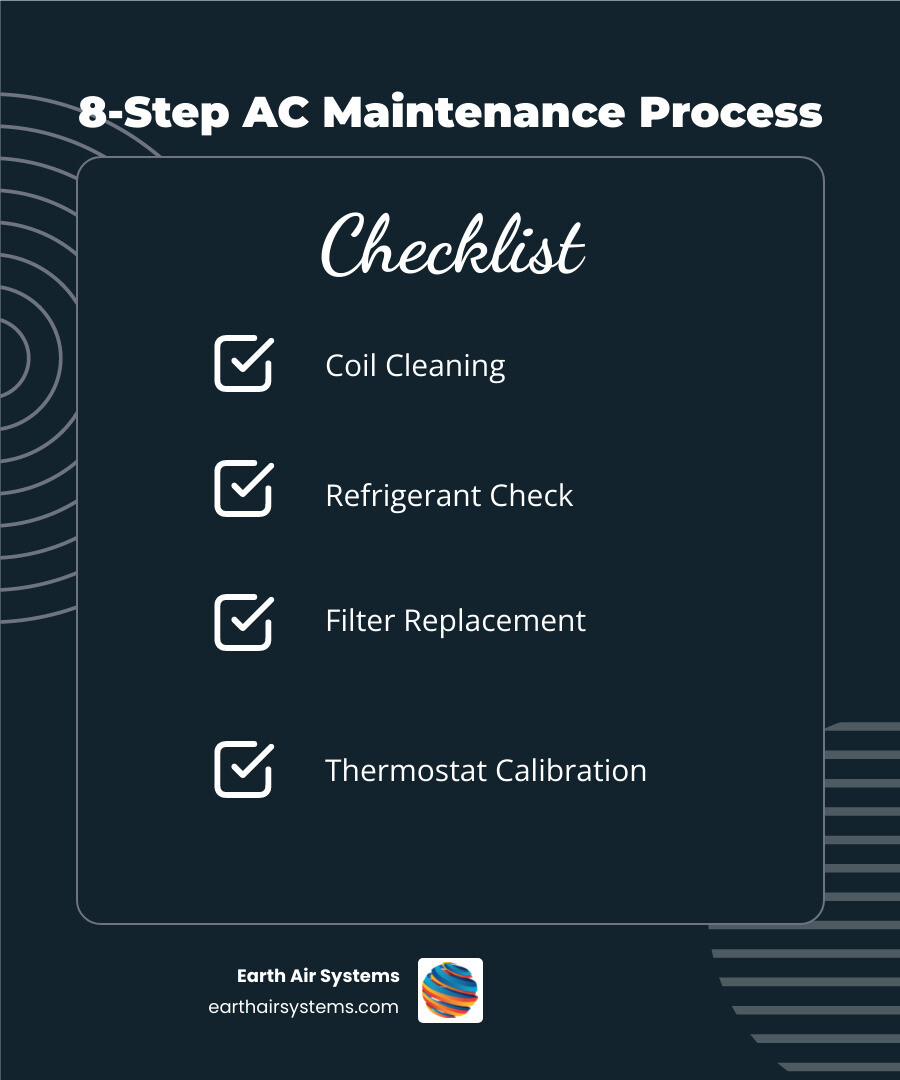 8-Step AC Maintenance Process

Checklist

Coil Cleaning

Refrigerant Check

Filter Replacement

Thermostat Calibration

Earth Air Systems
earthairsystems.com